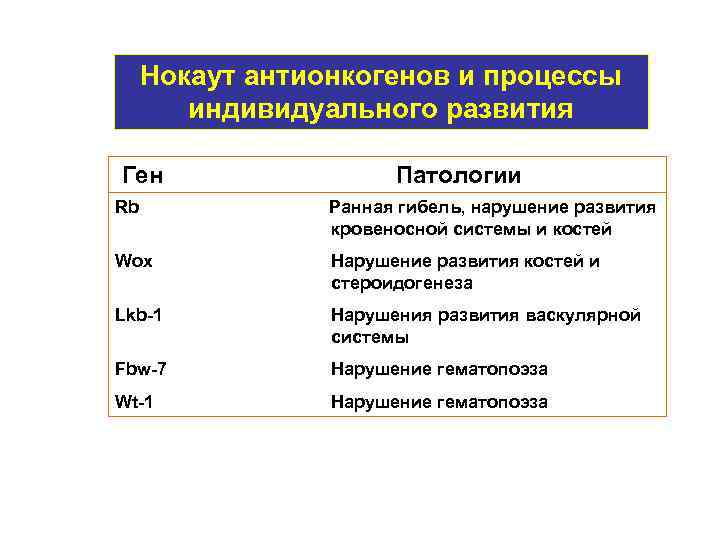 Нокаут антионкогенов и процессы индивидуального развития

| Ген | Патологии |
|---|---|
| Rb | Ранная гибель, нарушение развития кровеносной системы и костей |
| Wox | Нарушение развития костей и стероидогенеза |
| Lkb-1 | Нарушения развития васкулярной системы |
| Fbw-7 | Нарушение гематопоэза |
| Wt-1 | Нарушение гематопоэза |